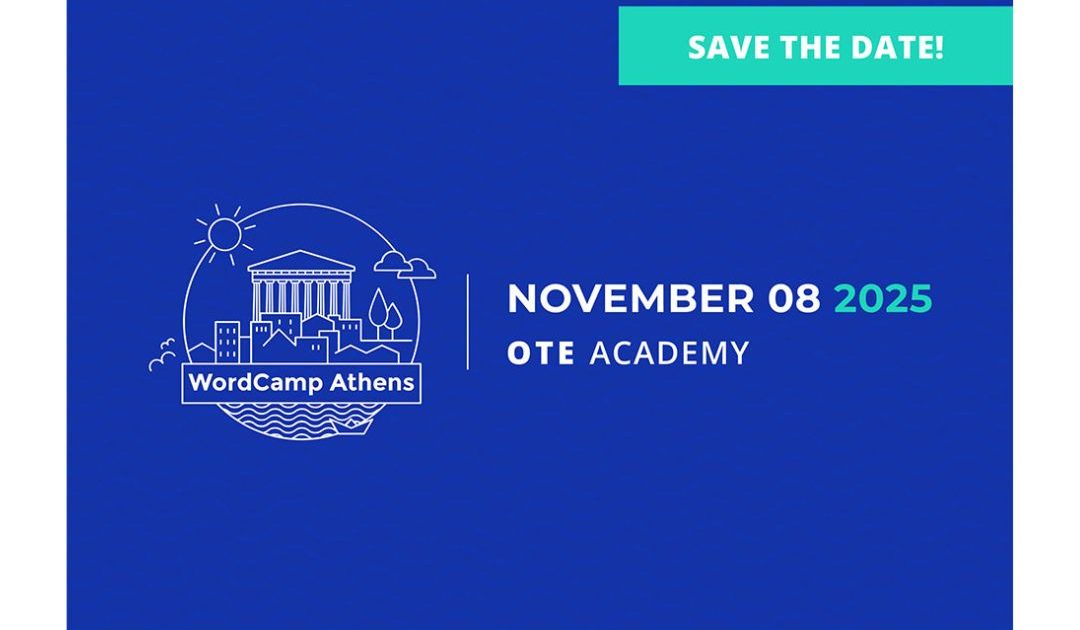 SAVE THE DATE!

WordCamp Athens

NOVEMBER 08 2025

OTE ACADEMY